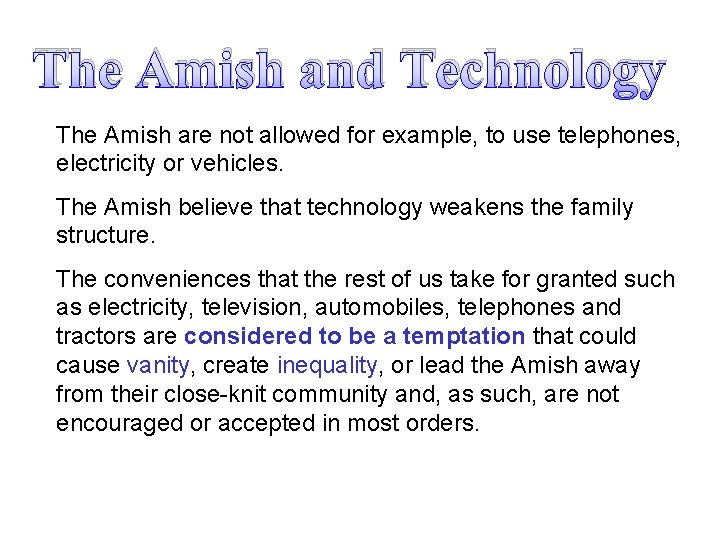 The Amish and Technology

The Amish are not allowed for example, to use telephones, electricity or vehicles.

The Amish believe that technology weakens the family structure.

The conveniences that the rest of us take for granted such as electricity, television, automobiles, telephones and tractors are considered to be a temptation that could cause vanity, create inequality, or lead the Amish away from their close-knit community and, as such, are not encouraged or accepted in most orders.